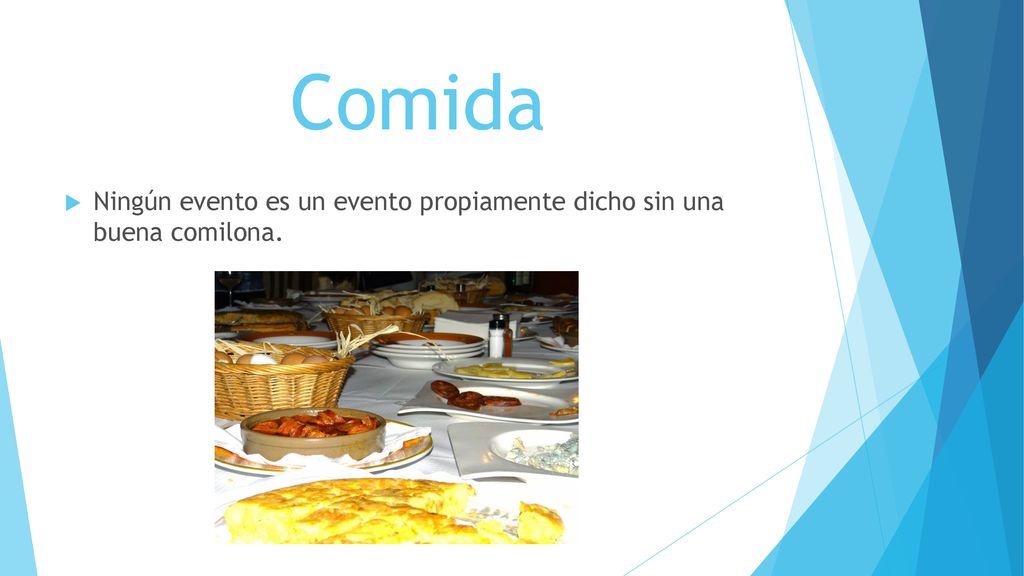 Comida

Ningún evento es un evento propiamente dicho sin una buena comilona.